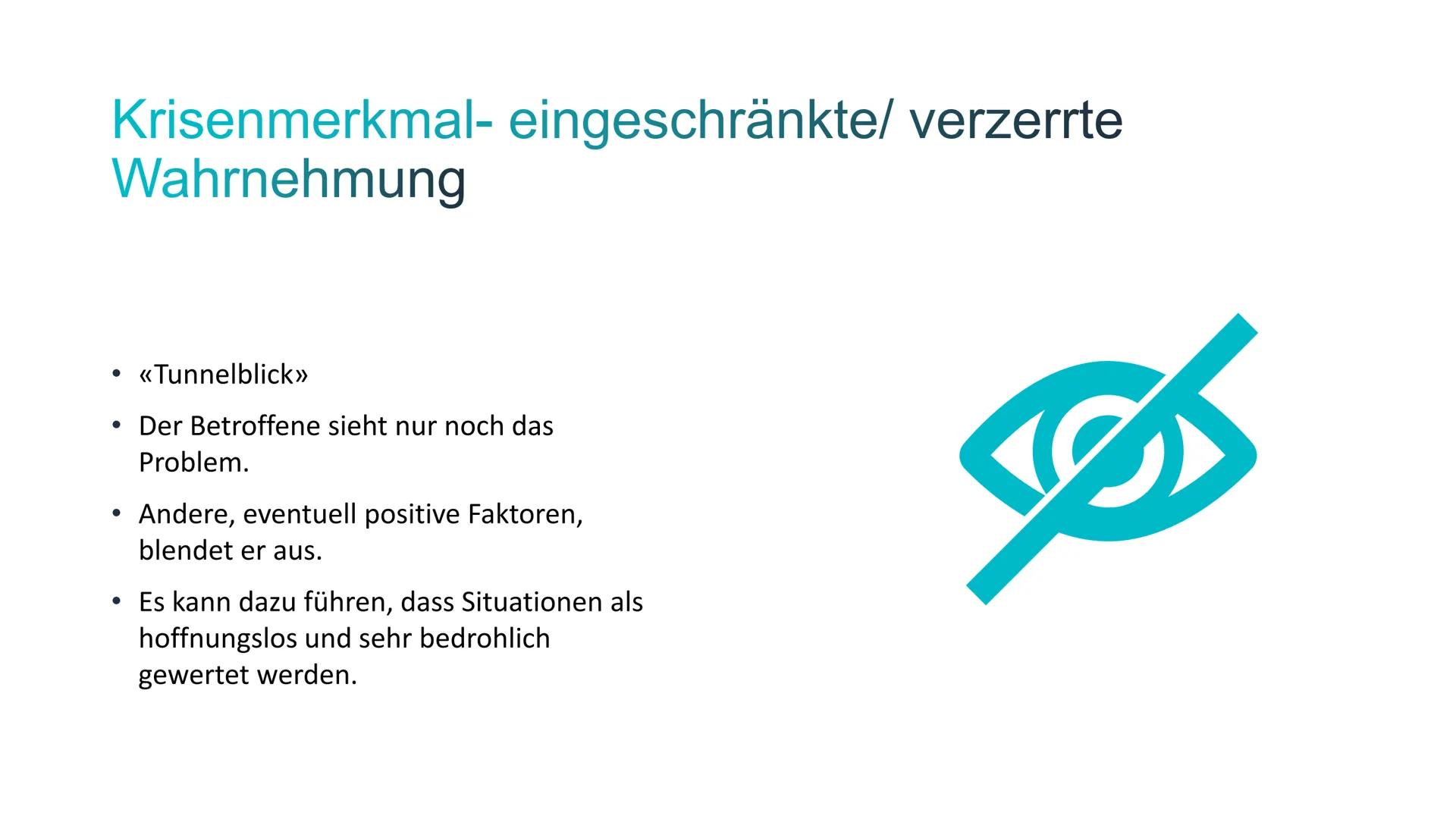 Krisenmerkmal- eingeschränkte/ verzerrte Wahrnehmung

• «Tunnelblick»
• Der Betroffene sieht nur noch das Problem.
• Andere, eventuell positive Faktoren, blendet er aus.
• Es kann dazu führen, dass Situationen als hoffnungslos und sehr bedrohlich gewertet werden.